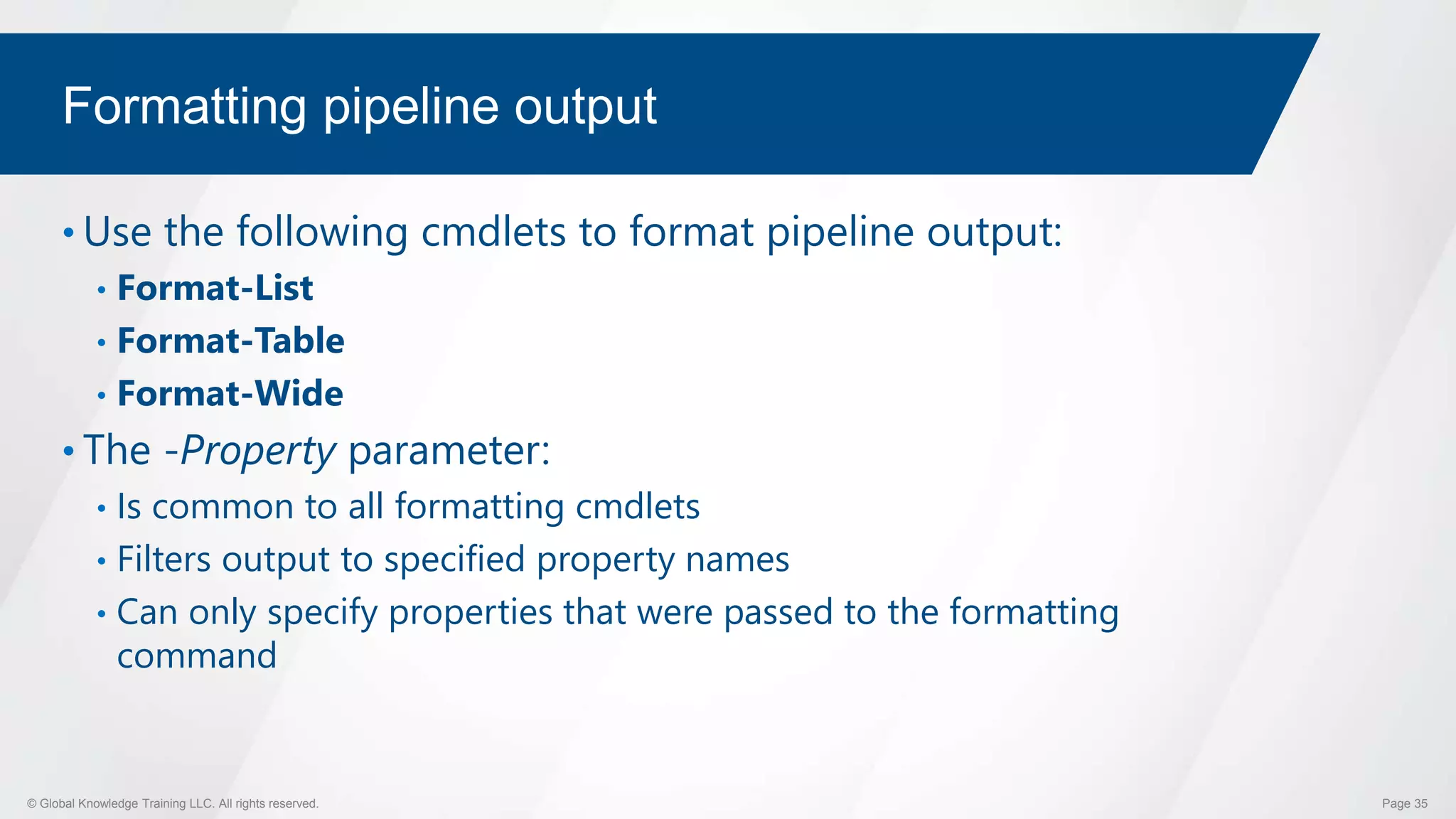 Formatting pipeline output

• Use the following cmdlets to format pipeline output:
  • Format-List
  • Format-Table
  • Format-Wide
• The -Property parameter:
  • Is common to all formatting cmdlets
  • Filters output to specified property names
  • Can only specify properties that were passed to the formatting command

© Global Knowledge Training LLC. All rights reserved.

Page 35